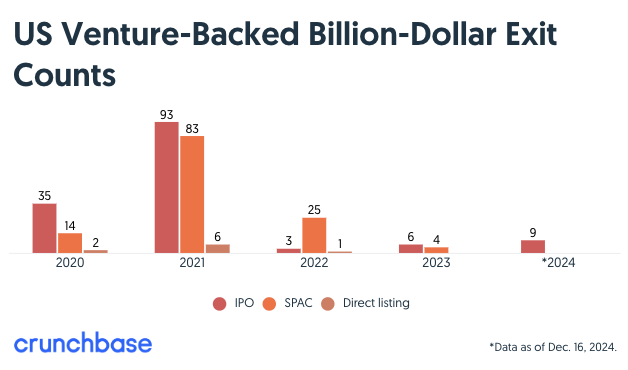 US Venture-Backed Billion-Dollar Exit Counts

35
14
2
93
83
6
3
25
1
6
4
9

2020
2021
2022
2023
*2024

IPO SPAC Direct listing

crunchbase

*Data as of Dec. 16, 2024.